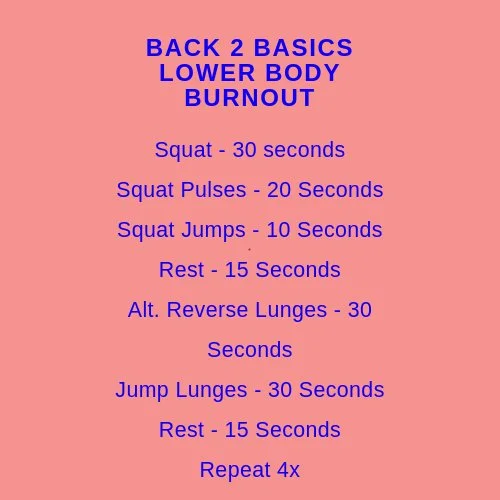 BACK 2 BASICS
LOWER BODY
BURNOUT

Squat - 30 seconds

Squat Pulses - 20 Seconds

Squat Jumps - 10 Seconds

Rest - 15 Seconds

Alt. Reverse Lunges - 30 Seconds

Jump Lunges - 30 Seconds

Rest - 15 Seconds

Repeat 4x